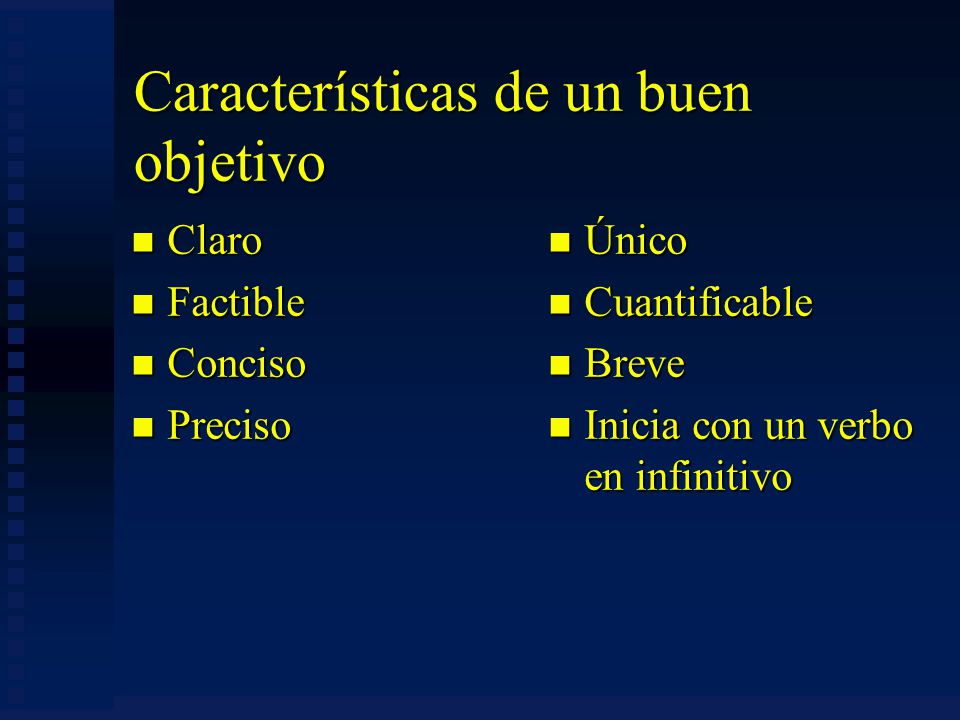 Características de un buen objetivo

- Claro
- Factible
- Conciso
- Preciso

- Único
- Cuantificable
- Breve
- Inicia con un verbo en infinitivo